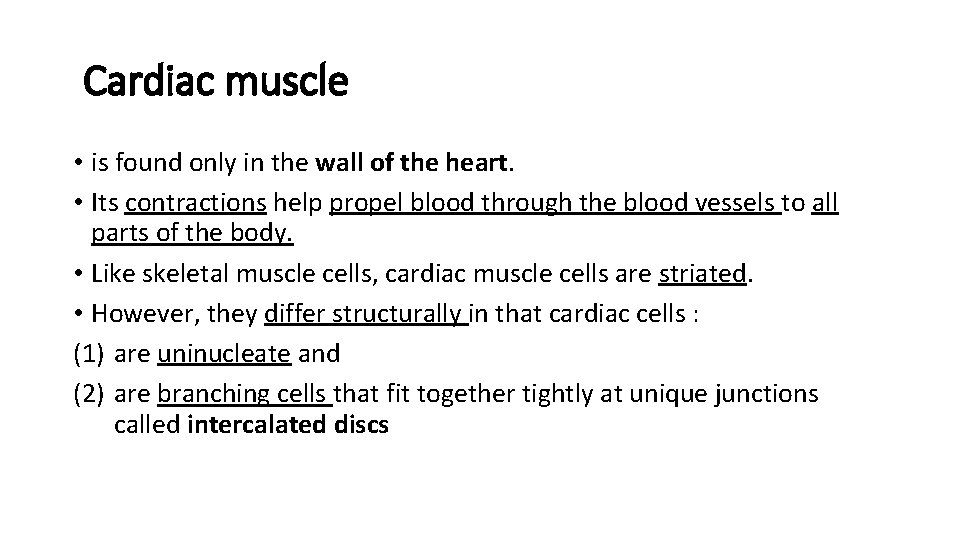 Cardiac muscle

• is found only in the wall of the heart.
• Its contractions help propel blood through the blood vessels to all parts of the body.
• Like skeletal muscle cells, cardiac muscle cells are striated.
• However, they differ structurally in that cardiac cells :
(1) are uninucleate and
(2) are branching cells that fit together tightly at unique junctions called intercalated discs